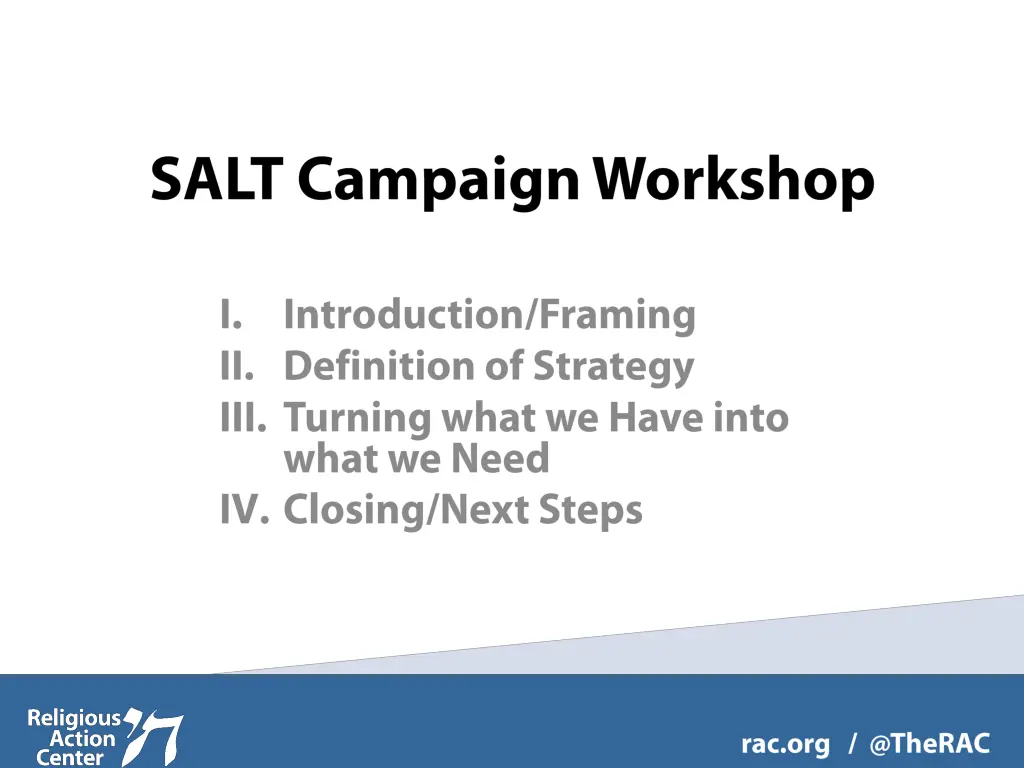 SALT Campaign Workshop

I. Introduction/Framing
II. Definition of Strategy
III. Turning what we Have into what we Need
IV. Closing/Next Steps

Religious Action Center

rac.org / @TheRAC